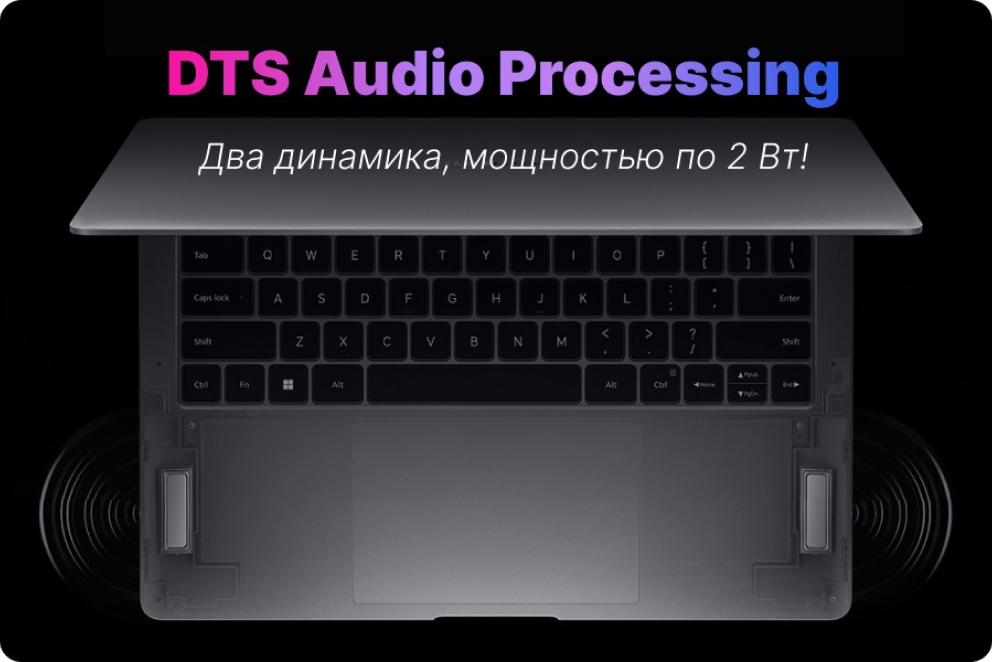 DTS Audio Processing

Два динамика, мощностью по 2 Вт!

Tab Q W E R T Y U I O P { [ } ] | \
Caps lock A S D F G H J K L : ; " ' Enter
Shift Z X C V B N M < , > . ? / Shift
Ctrl Fn Alt Alt Ctrl Home PgUp PgDn End